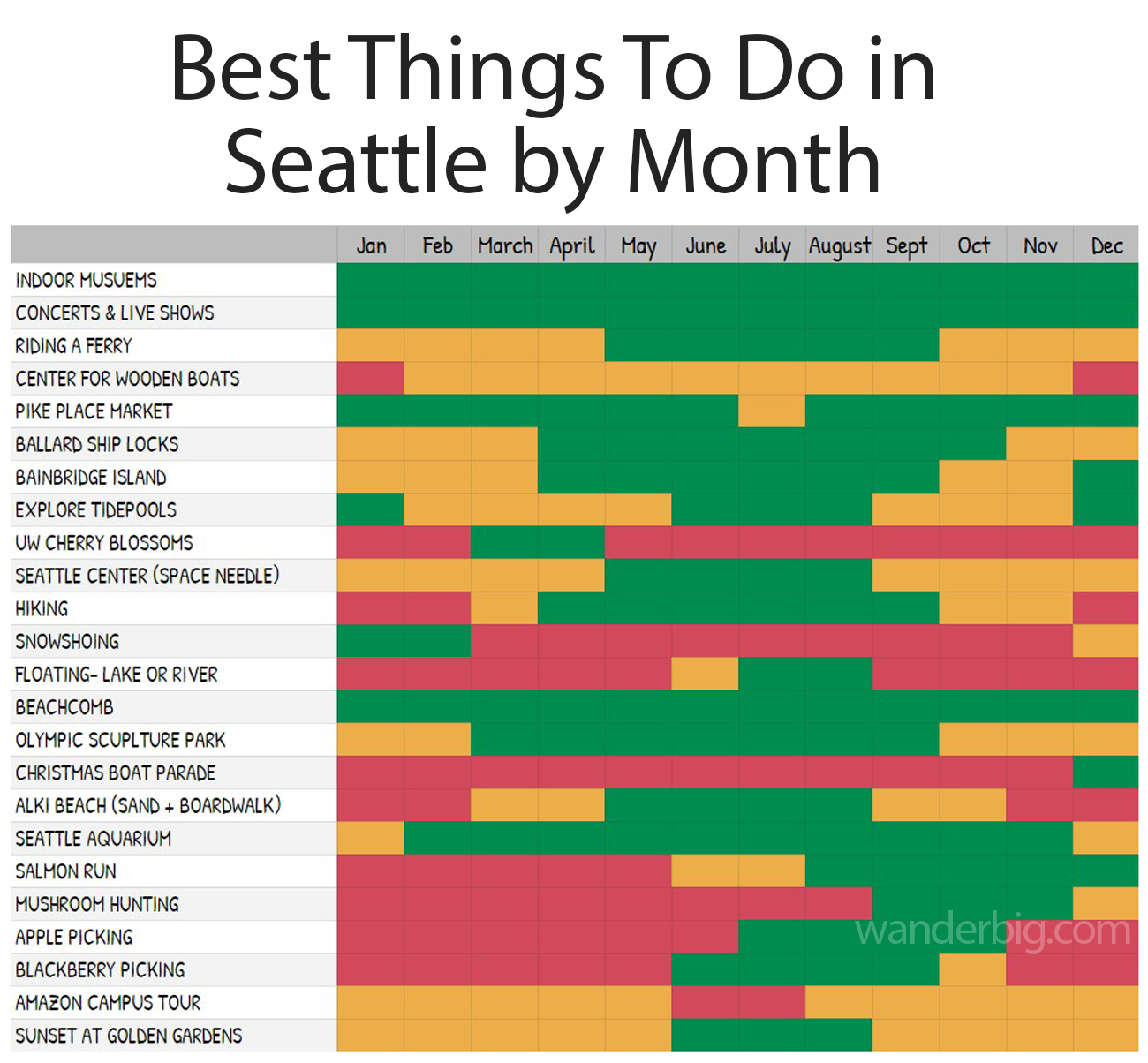 Best Things To Do in Seattle by Month

| | Jan | Feb | March | April | May | June | July | August | Sept | Oct | Nov | Dec |
|---|---|---|---|---|---|---|---|---|---|---|---|---|
| INDOOR MUSUEMS | | | | | | | | | | | | |
| CONCERTS & LIVE SHOWS | | | | | | | | | | | | |
| RIDING A FERRY | | | | | | | | | | | | |
| CENTER FOR WOODEN BOATS | | | | | | | | | | | | |
| PIKE PLACE MARKET | | | | | | | | | | | | |
| BALLARD SHIP LOCKS | | | | | | | | | | | | |
| BAINBRIDGE ISLAND | | | | | | | | | | | | |
| EXPLORE TIDEPOOLS | | | | | | | | | | | | |
| UW CHERRY BLOSSOMS | | | | | | | | | | | | |
| SEATTLE CENTER (SPACE NEEDLE) | | | | | | | | | | | | |
| HIKING | | | | | | | | | | | | |
| SNOWSHOING | | | | | | | | | | | | |
| FLOATING- LAKE OR RIVER | | | | | | | | | | | | |
| BEACHCOMB | | | | | | | | | | | | |
| OLYMPIC SCUPLTURE PARK | | | | | | | | | | | | |
| CHRISTMAS BOAT PARADE | | | | | | | | | | | | |
| ALKI BEACH (SAND + BOARDWALK) | | | | | | | | | | | | |
| SEATTLE AQUARIUM | | | | | | | | | | | | |
| SALMON RUN | | | | | | | | | | | | |
| MUSHROOM HUNTING | | | | | | | | | | | | |
| APPLE PICKING | | | | | | | | | | | | |
| BLACKBERRY PICKING | | | | | | | | | | | | |
| AMAZON CAMPUS TOUR | | | | | | | | | | | | |
| SUNSET AT GOLDEN GARDENS | | | | | | | | | | | | |

wanderbig.com